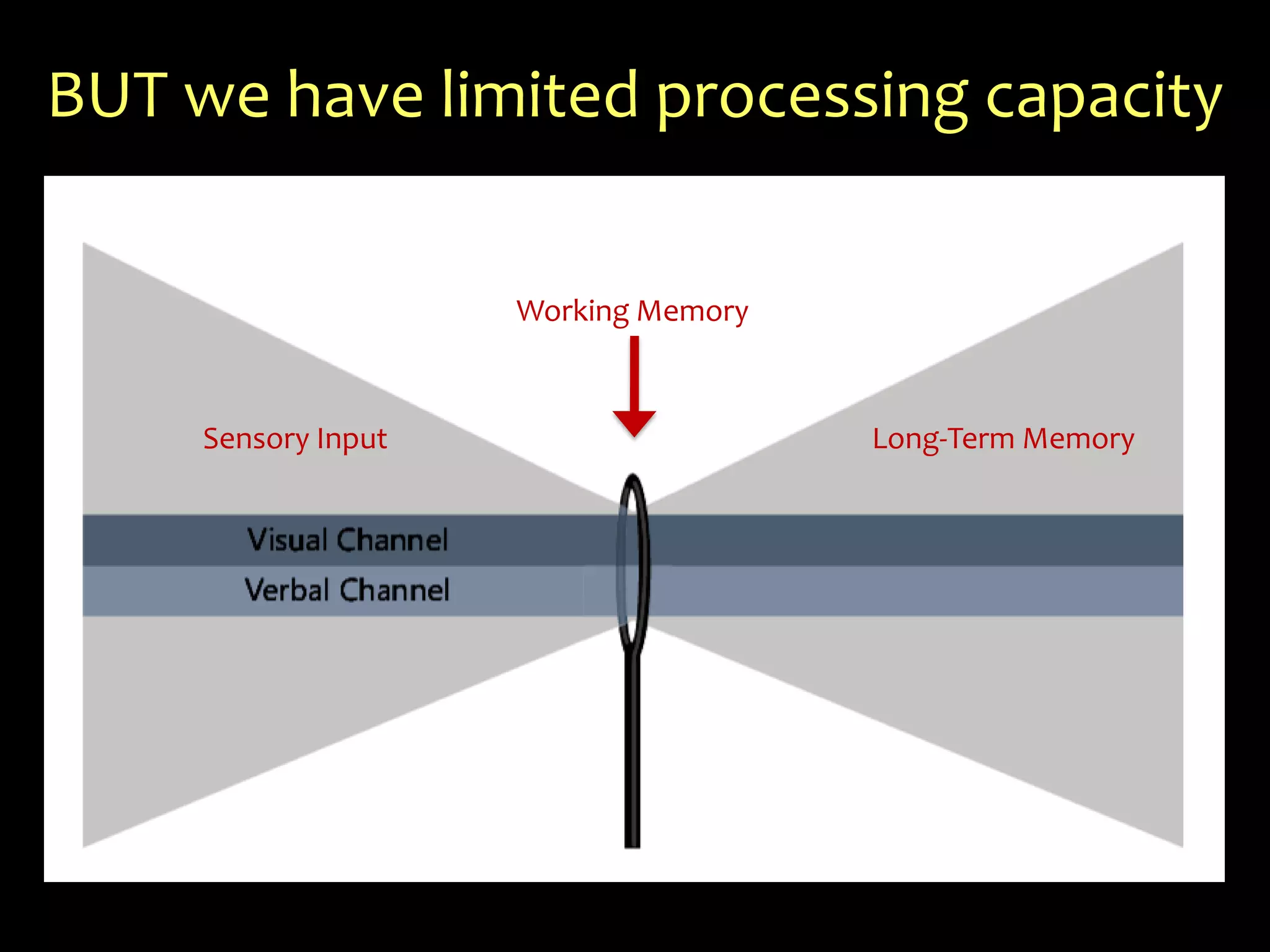 BUT we have limited processing capacity

Working Memory

Sensory Input

Long-Term Memory

Visual Channel

Verbal Channel